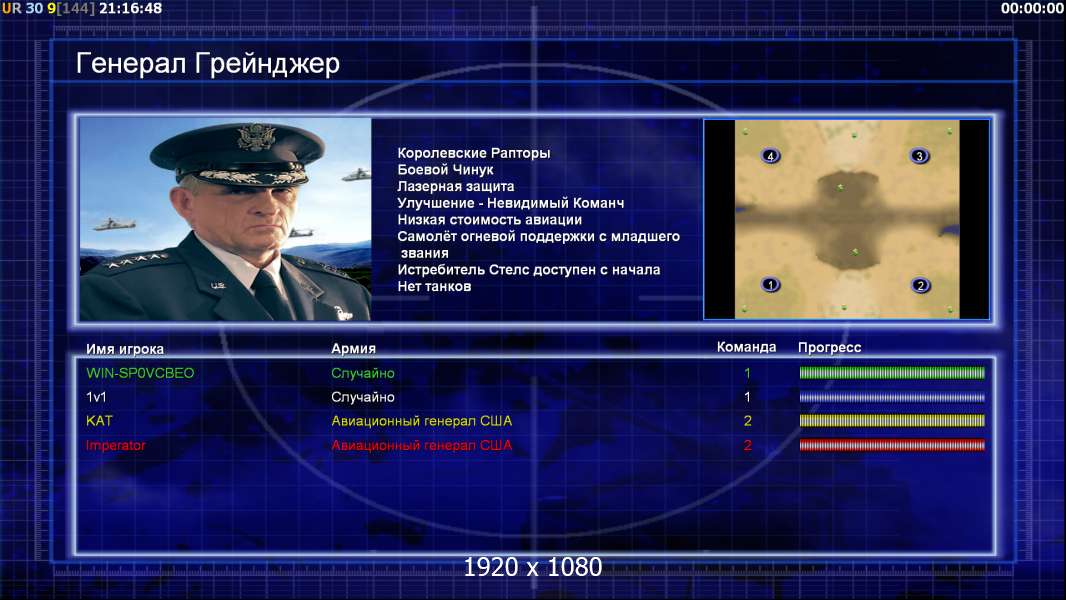 UR 30 9[144] 21:16:48

00:00:00

Генерал Грейнджер

Королевские Рапторы
Боевой Чинук
Лазерная защита
Улучшение - Невидимый Команч
Низкая стоимость авиации
Самолёт огневой поддержки с младшего звания
Истребитель Стелс доступен с начала
Нет танков

4
3
1
2

| Имя игрока | Армия | Команда | Прогресс |
|---|---|---|---|
| WIN-SP0VCBEO | Случайно | 1 | |
| 1v1 | Случайно | 1 | |
| KAT | Авиационный генерал США | 2 | |
| Imperator | Авиационный генерал США | 2 | |

1920 x 1080